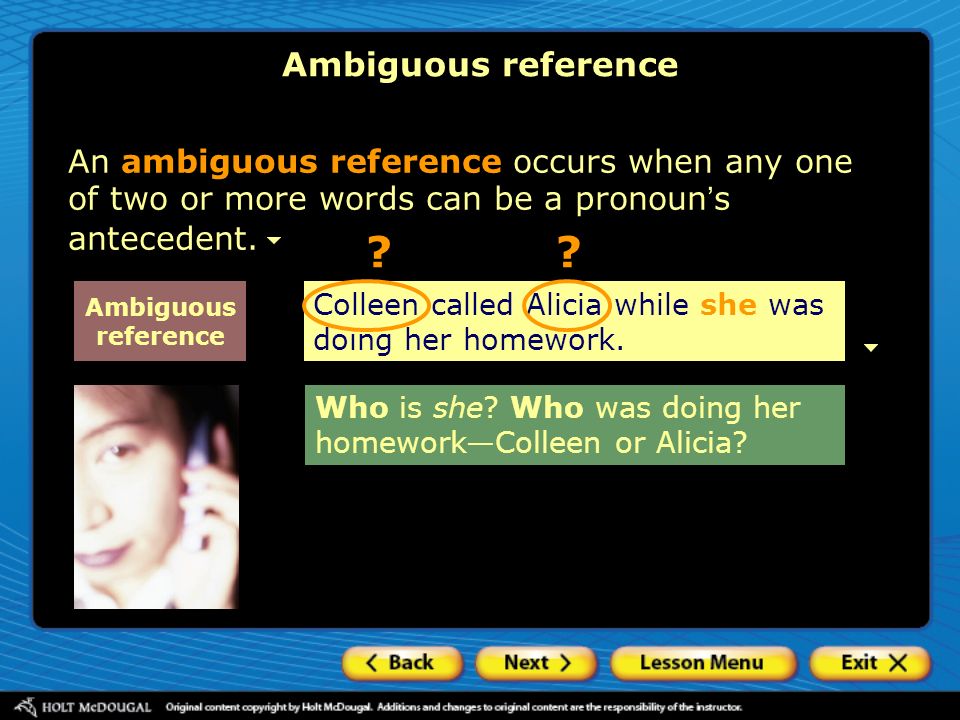 Ambiguous reference

An ambiguous reference occurs when any one of two or more words can be a pronoun's antecedent.

? ?

Ambiguous reference

Colleen called Alicia while she was doing her homework.

Who is she? Who was doing her homework—Colleen or Alicia?

< Back Next > Lesson Menu Exit X

HOLT McDOUGAL Original content copyright by Holt McDougal. Additions and changes to original content are the responsibility of the instructor.